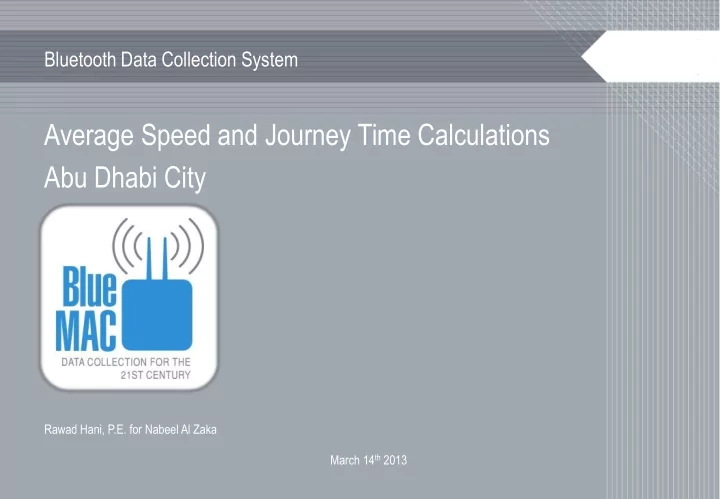 Bluetooth Data Collection System

Average Speed and Journey Time Calculations
Abu Dhabi City

Blue MAC
DATA COLLECTION FOR THE 21ST CENTURY

Rawad Hani, P.E. for Nabeel Al Zaka

March 14$^{th}$ 2013